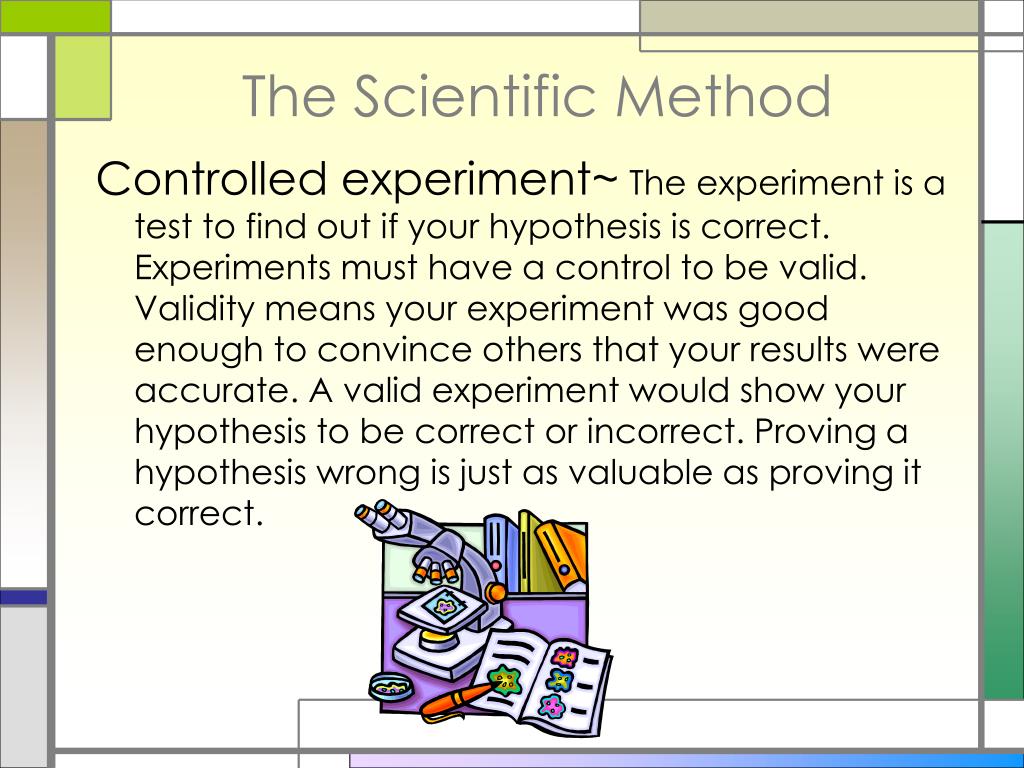 The Scientific Method

Controlled experiment~ The experiment is a test to find out if your hypothesis is correct. Experiments must have a control to be valid. Validity means your experiment was good enough to convince others that your results were accurate. A valid experiment would show your hypothesis to be correct or incorrect. Proving a hypothesis wrong is just as valuable as proving it correct.